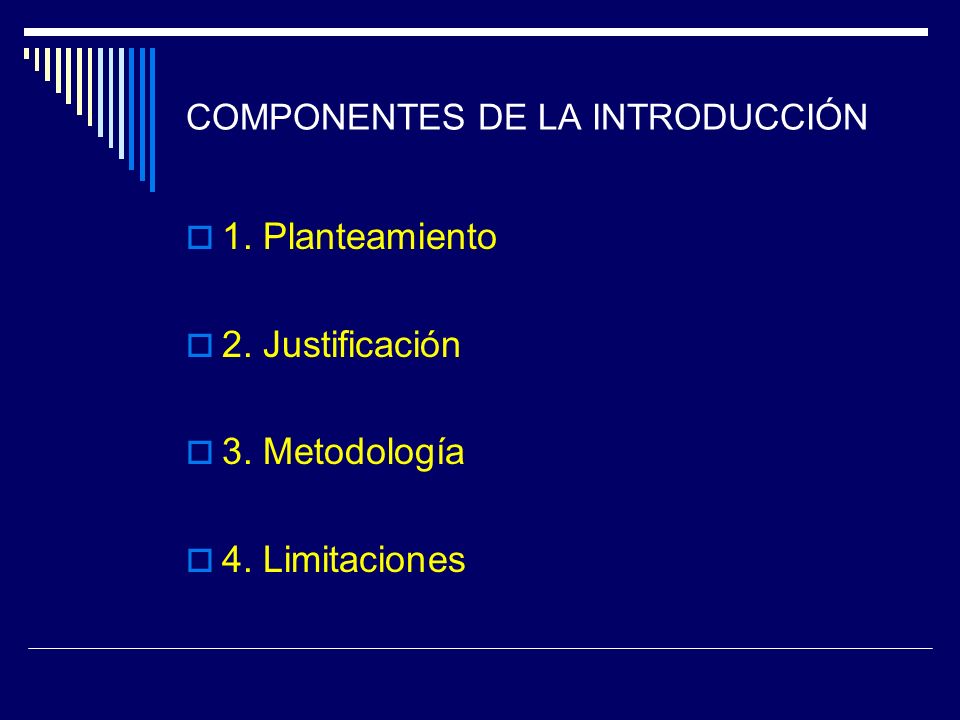 COMPONENTES DE LA INTRODUCCIÓN

1. Planteamiento

2. Justificación

3. Metodología

4. Limitaciones